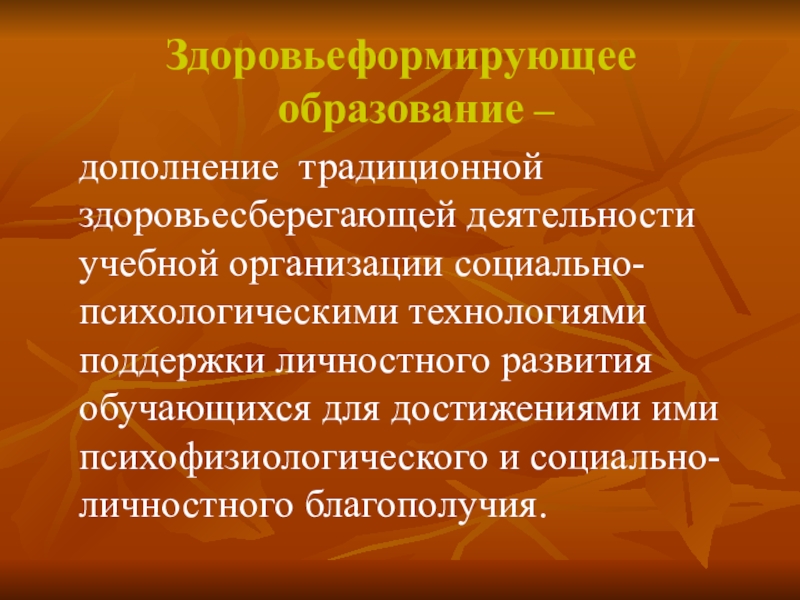 Здоровьеформирующее образование –

дополнение традиционной здоровьесберегающей деятельности учебной организации социально-психологическими технологиями поддержки личностного развития обучающихся для достижениями ими психофизиологического и социально-личностного благополучия.